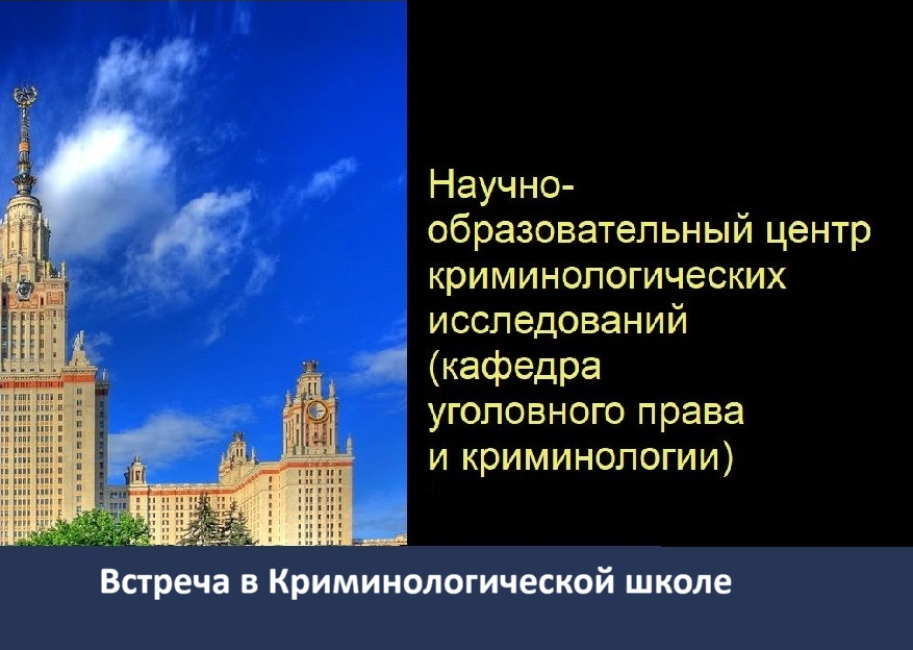 Научно-образовательный центр криминологических исследований (кафедра уголовного права и криминологии)

Встреча в Криминологической школе